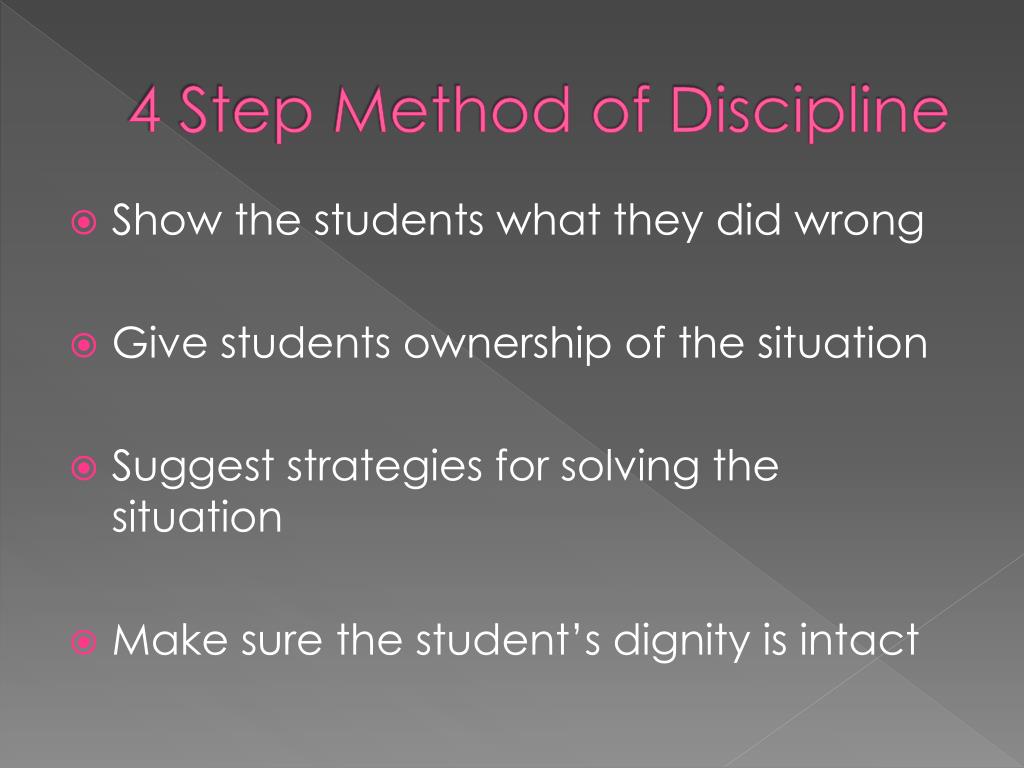 4 Step Method of Discipline

Show the students what they did wrong

Give students ownership of the situation

Suggest strategies for solving the situation

Make sure the student’s dignity is intact